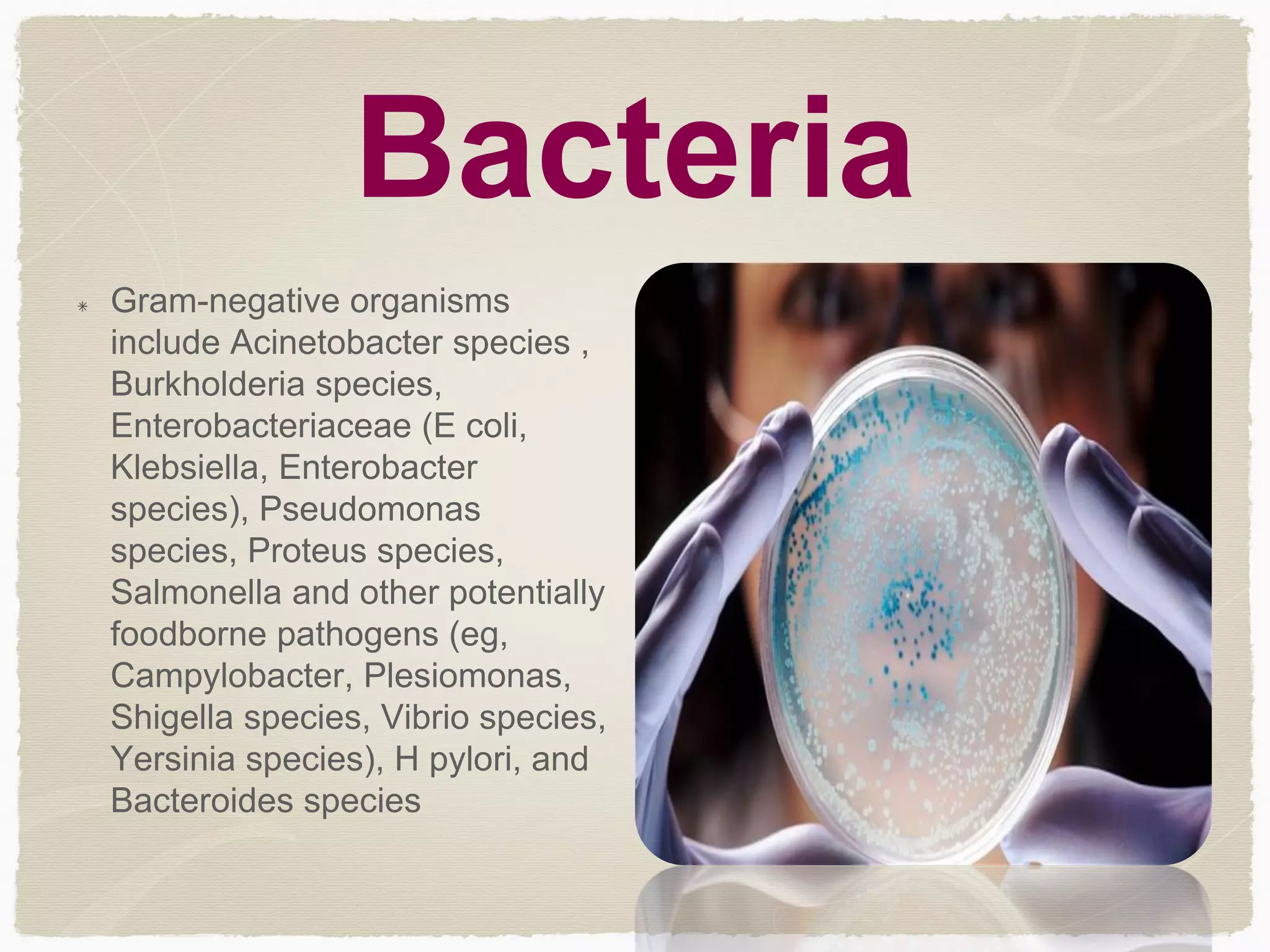 Bacteria

* Gram-negative organisms include Acinetobacter species , Burkholderia species, Enterobacteriaceae (E coli, Klebsiella, Enterobacter species), Pseudomonas species, Proteus species, Salmonella and other potentially foodborne pathogens (eg, Campylobacter, Plesiomonas, Shigella species, Vibrio species, Yersinia species), H pylori, and Bacteroides species